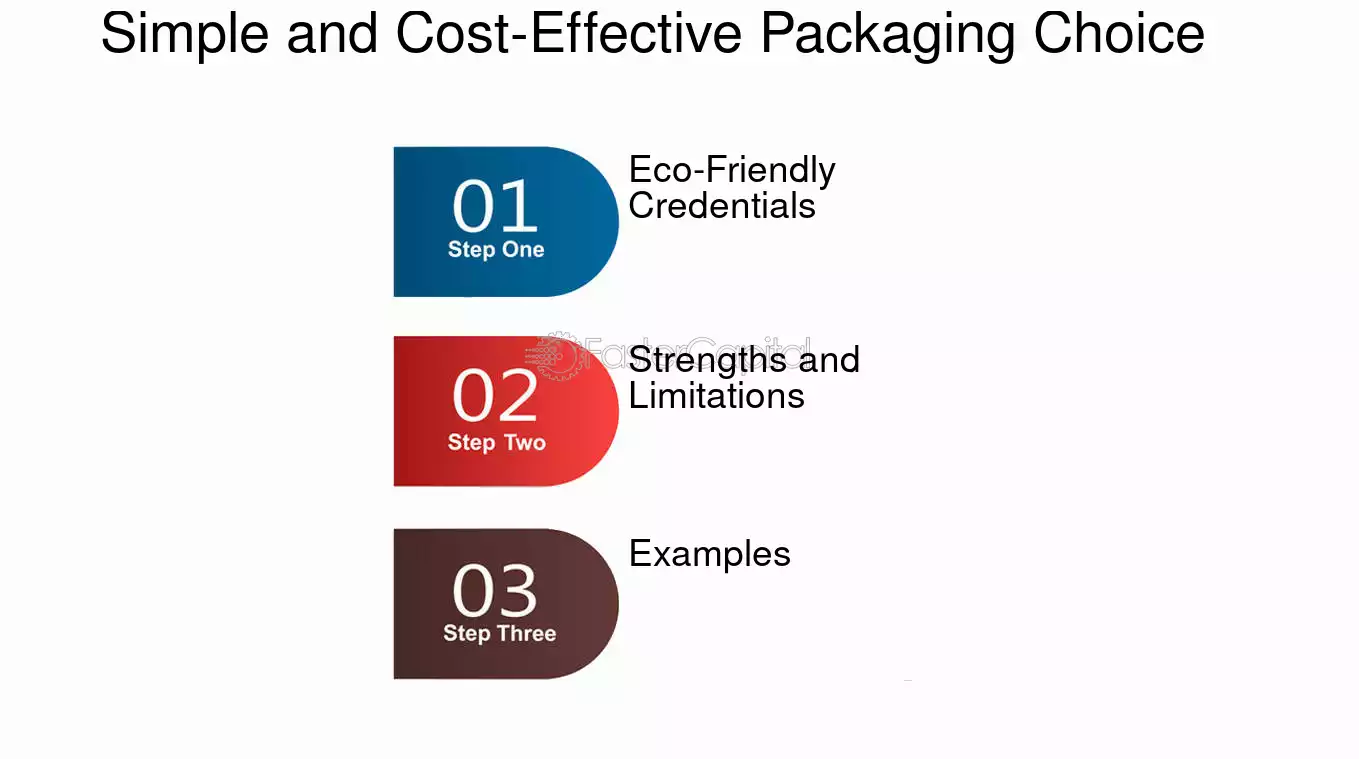 Simple and Cost-Effective Packaging Choice

01
Step One
Eco-Friendly Credentials

FasterCapital

02
Step Two
Strengths and Limitations

03
Step Three
Examples